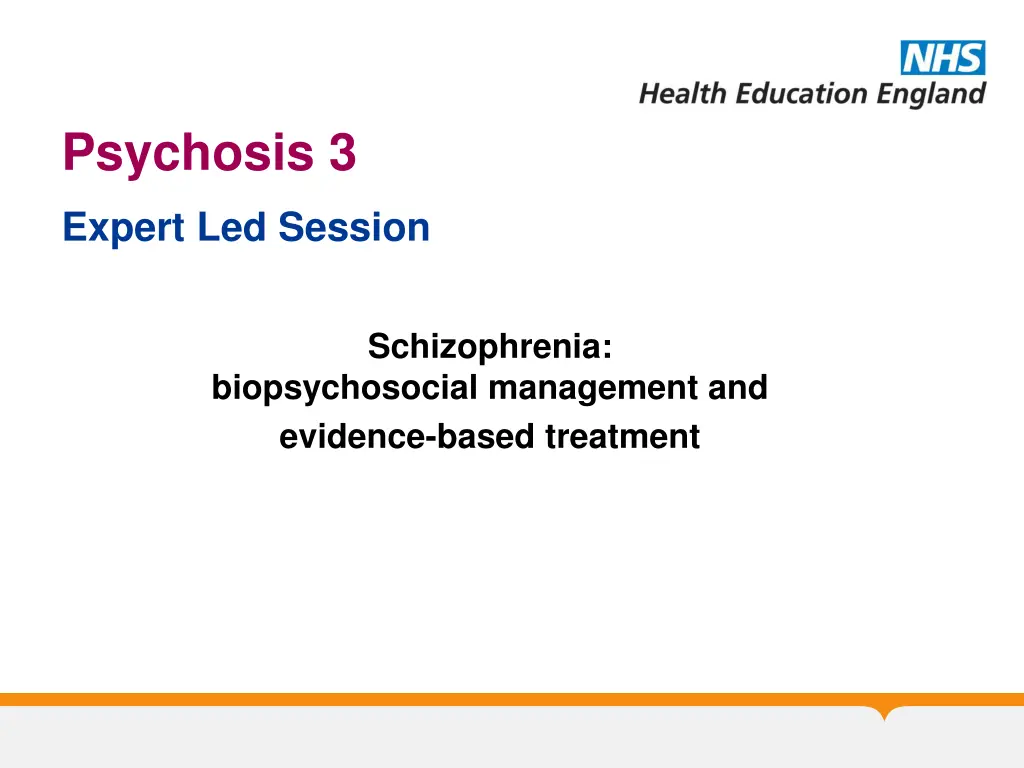 NHS
Health Education England

Psychosis 3

Expert Led Session

Schizophrenia:
biopsychosocial management and
evidence-based treatment